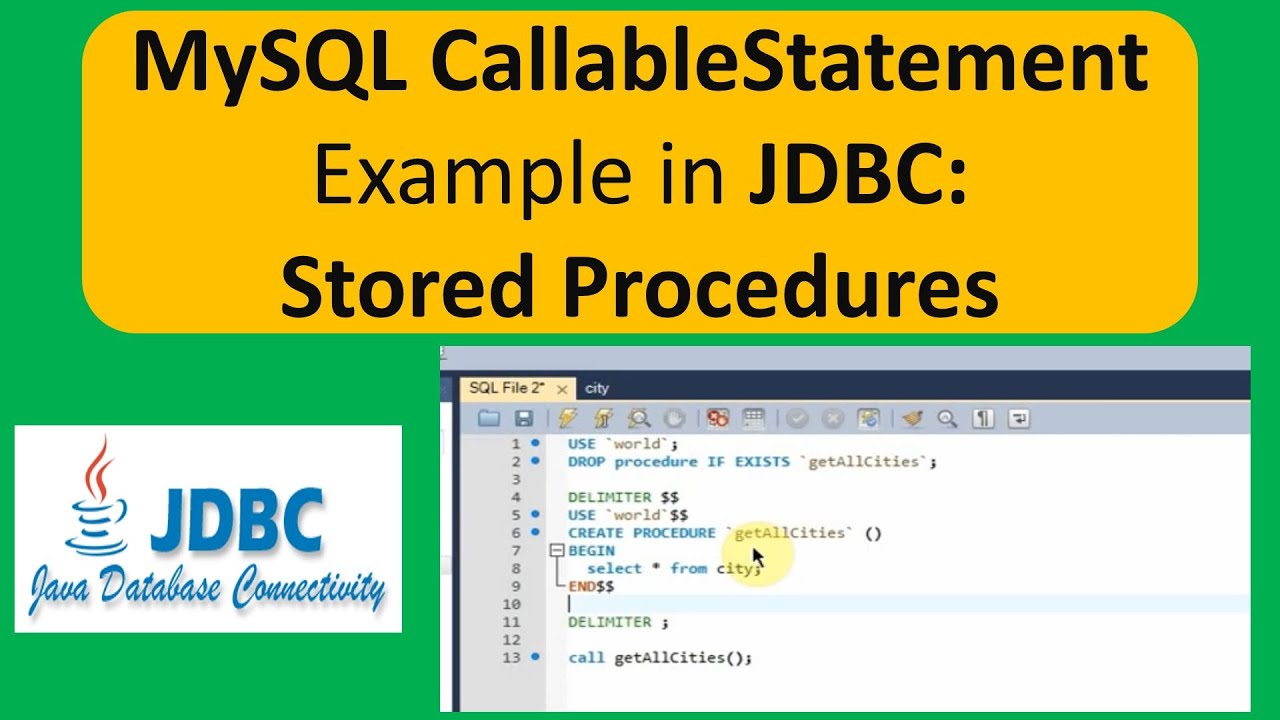 MySQL CallableStatement Example in JDBC: Stored Procedures

JDBC
Java Database Connectivity

SQL File 2* × city

1 USE `world`;
2 DROP procedure IF EXISTS `getAllCities`;
3
4 DELIMITER $$
5 USE `world`$$
6 CREATE PROCEDURE `getAllCities` ()
7 BEGIN
8 select * from city;
9 END$$
10
11 DELIMITER ;
12
13 call getAllCities();